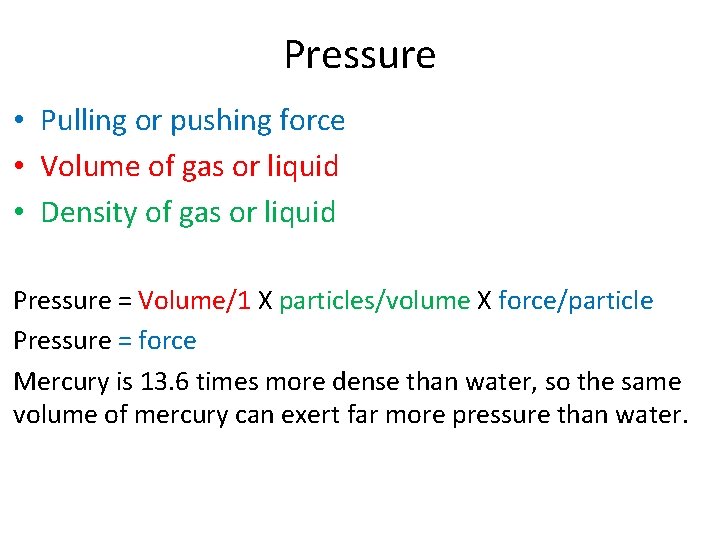 Pressure

• Pulling or pushing force
• Volume of gas or liquid
• Density of gas or liquid

Pressure = Volume/1 X particles/volume X force/particle

Pressure = force

Mercury is 13.6 times more dense than water, so the same volume of mercury can exert far more pressure than water.